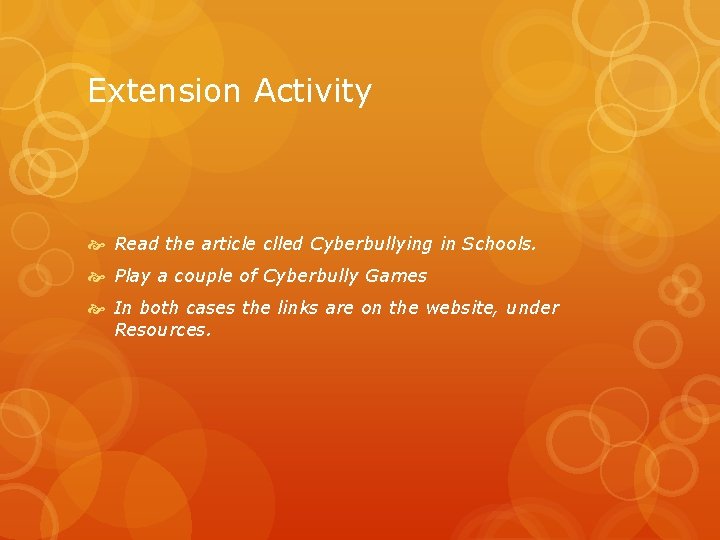 Extension Activity

Read the article clled Cyberbullying in Schools.

Play a couple of Cyberbully Games

In both cases the links are on the website, under Resources.